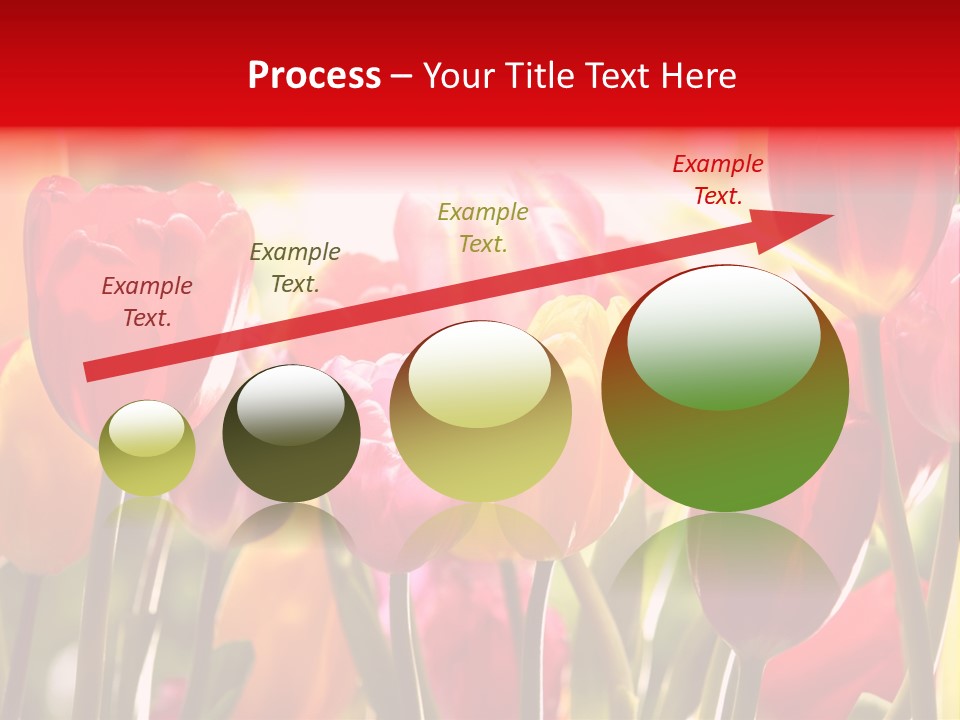 Process – Your Title Text Here

Example Text.

Example Text.

Example Text.

Example Text.